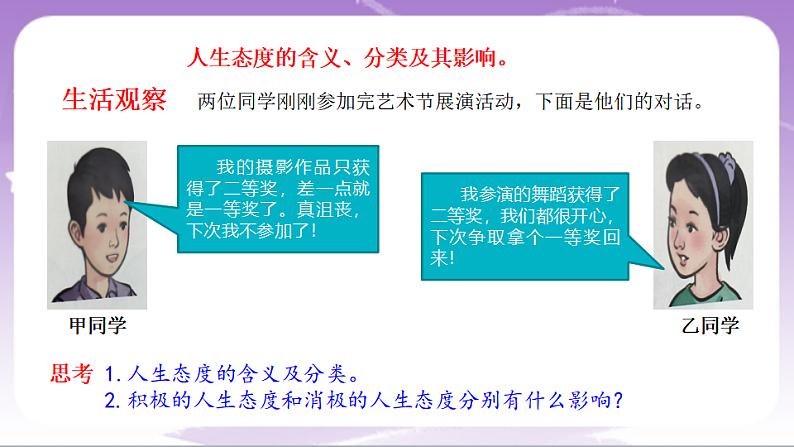 人生态度的含义、分类及其影响。

生活观察 两位同学刚刚参加完艺术节展演活动，下面是他们的对话。

我的摄影作品只获得了二等奖，差一点就是一等奖了。真沮丧，下次我不参加了！

我参演的舞蹈获得了二等奖，我们都很开心，下次争取拿个一等奖回来！

甲同学

乙同学

思考 1. 人生态度的含义及分类。
2. 积极的人生态度和消极的人生态度分别有什么影响？